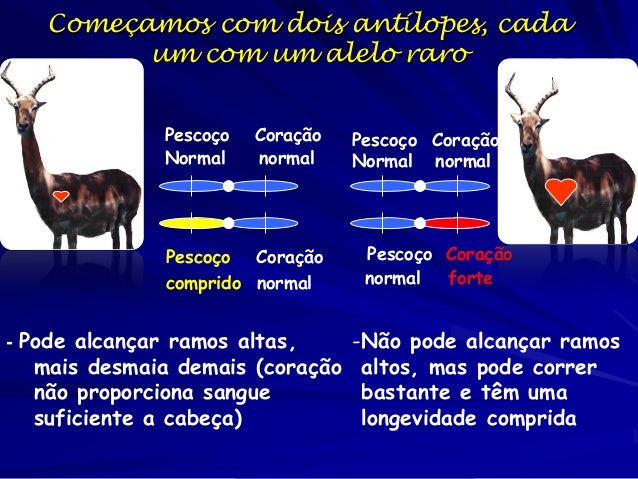 Começamos com dois antílopes, cada um com um alelo raro

Pescoço Normal
Coração normal

Pescoço comprido
Coração normal

Pescoço Normal
Coração normal

Pescoço normal
Coração forte

- Pode alcançar ramos altas, mais desmaia demais (coração não proporciona sangue suficiente a cabeça)

-Não pode alcançar ramos altos, mas pode correr bastante e têm uma longevidade comprida